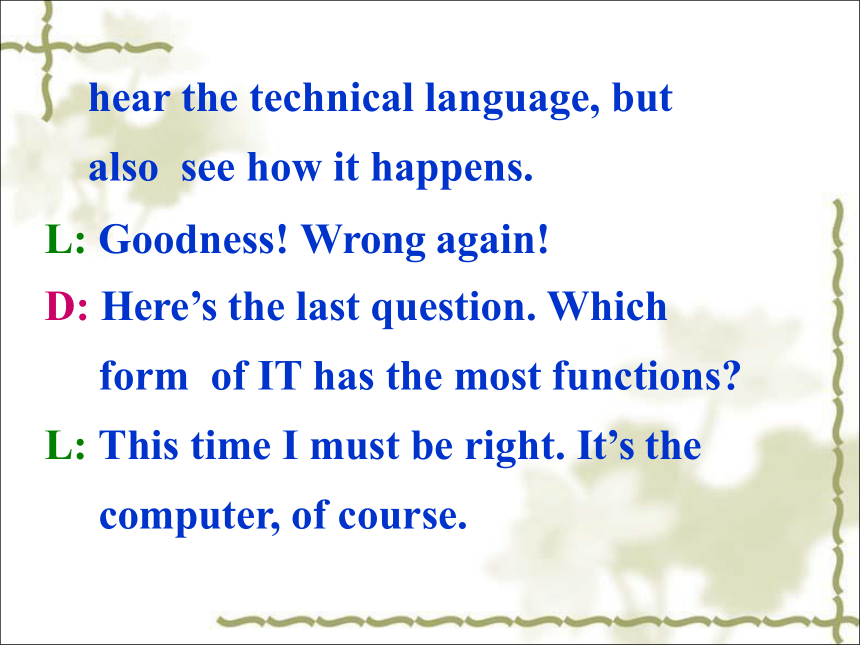 hear the technical language, but also see how it happens.

L: Goodness! Wrong again!

D: Here’s the last question. Which form of IT has the most functions?

L: This time I must be right. It’s the computer, of course.